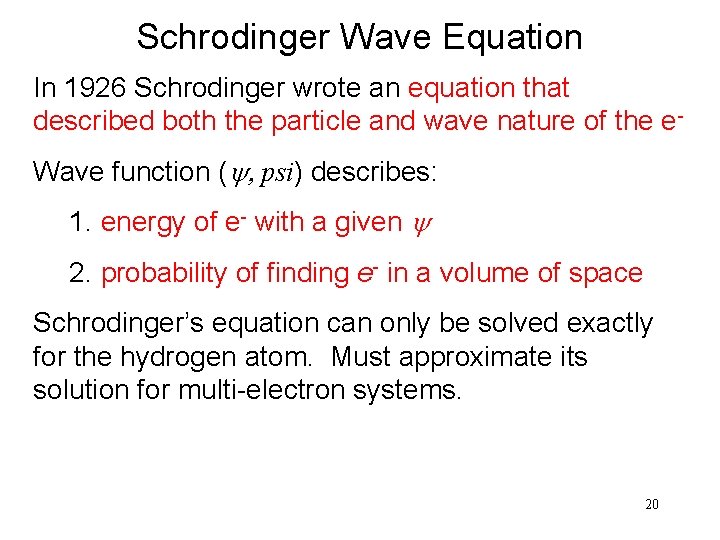 Schrodinger Wave Equation

In 1926 Schrodinger wrote an equation that described both the particle and wave nature of the $e^-$

Wave function ($\psi$, *psi*) describes:

1. energy of $e^-$ with a given $\psi$

2. probability of finding $e^-$ in a volume of space

Schrodinger's equation can only be solved exactly for the hydrogen atom. Must approximate its solution for multi-electron systems.

20